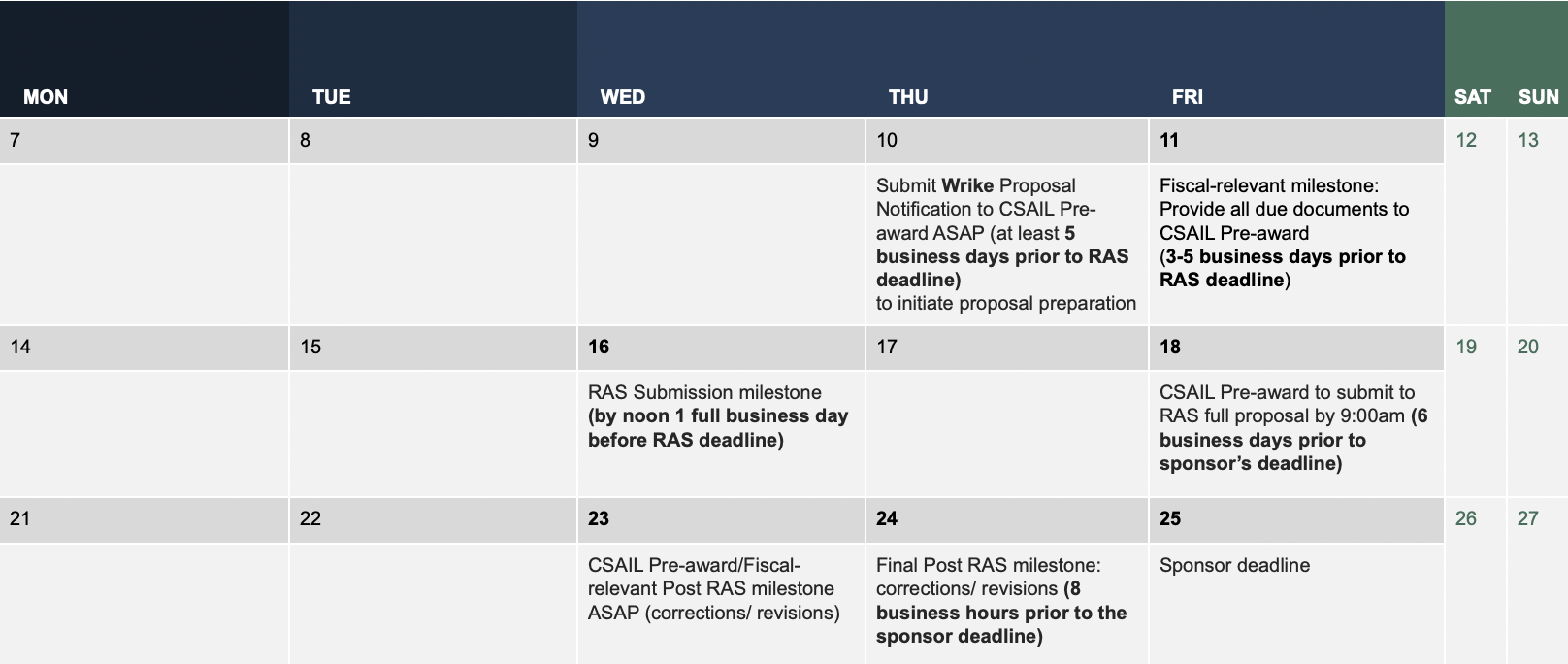 | MON | TUE | WED | THU | FRI | SAT | SUN |
|---|---|---|---|---|---|---|
| 7 | 8 | 9 | 10 | 11 | 12 | 13 |
| | | | Submit Wrike Proposal Notification to CSAIL Pre-award ASAP (at least 5 business days prior to RAS deadline) to initiate proposal preparation | Fiscal-relevant milestone: Provide all due documents to CSAIL Pre-award (3-5 business days prior to RAS deadline) | | |
| 14 | 15 | 16 | 17 | 18 | 19 | 20 |
| | | RAS Submission milestone (by noon 1 full business day before RAS deadline) | | CSAIL Pre-award to submit to RAS full proposal by 9:00am (6 business days prior to sponsor's deadline) | | |
| 21 | 22 | 23 | 24 | 25 | 26 | 27 |
| | | CSAIL Pre-award/Fiscal-relevant Post RAS milestone ASAP (corrections/ revisions) | Final Post RAS milestone: corrections/ revisions (8 business hours prior to the sponsor deadline) | Sponsor deadline | | |